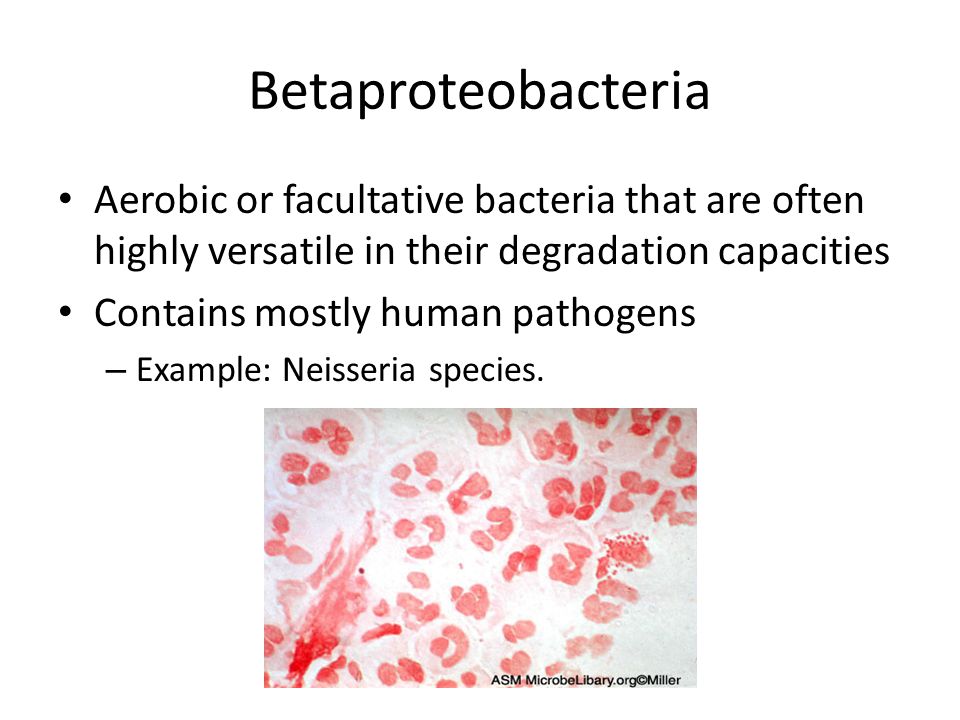 Betaproteobacteria

• Aerobic or facultative bacteria that are often highly versatile in their degradation capacities

• Contains mostly human pathogens

– Example: Neisseria species.

ASM MicrobeLibary.org©Miller